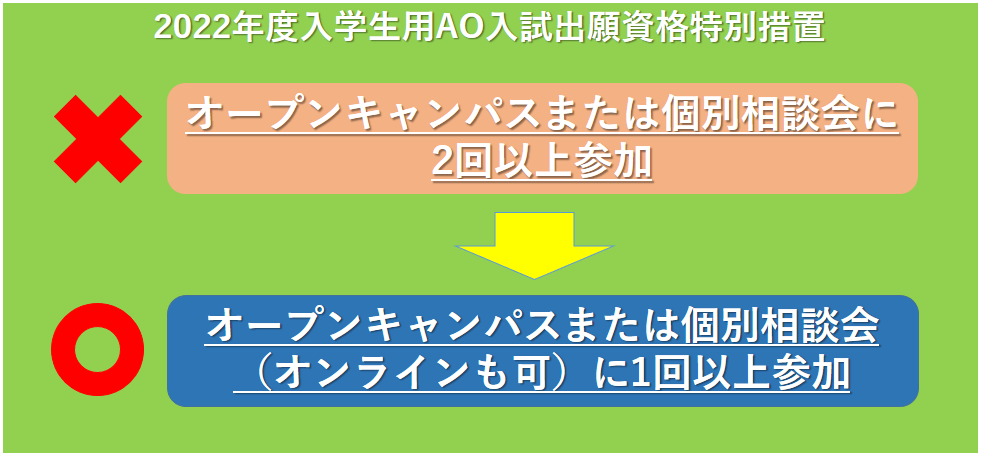 2022年度入学生用AO入試出願資格特別措置

オープンキャンパスまたは個別相談会に2回以上参加

オープンキャンパスまたは個別相談会（オンラインも可）に1回以上参加